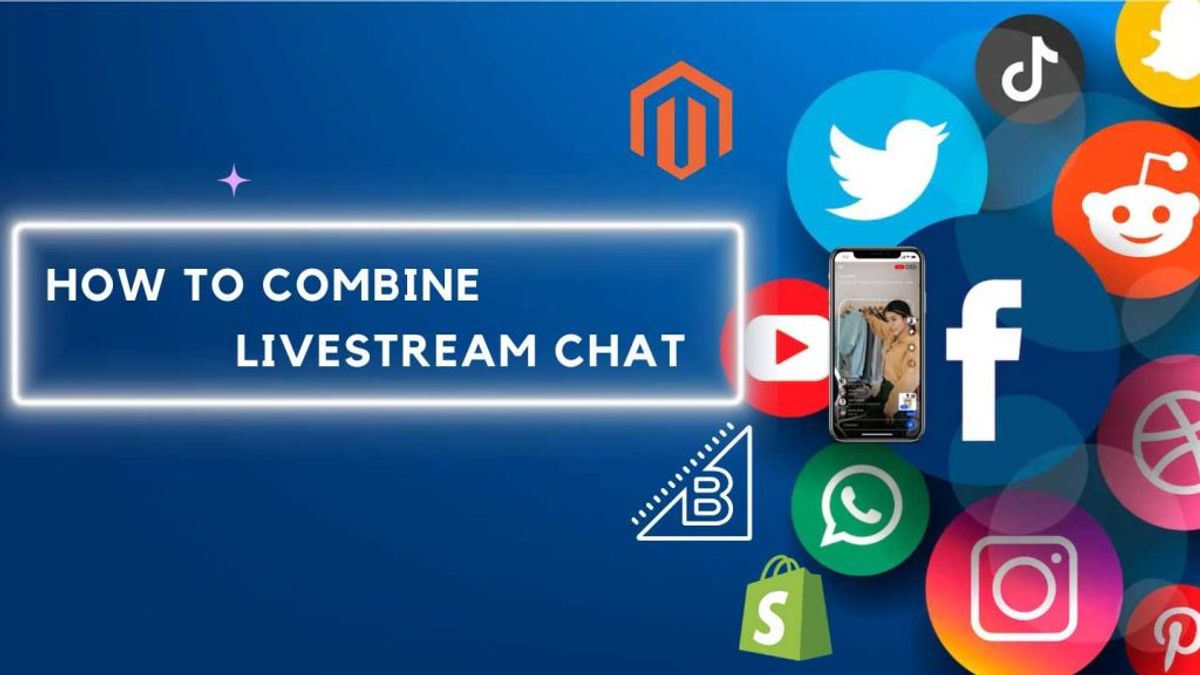 HOW TO COMBINE LIVESTREAM CHAT